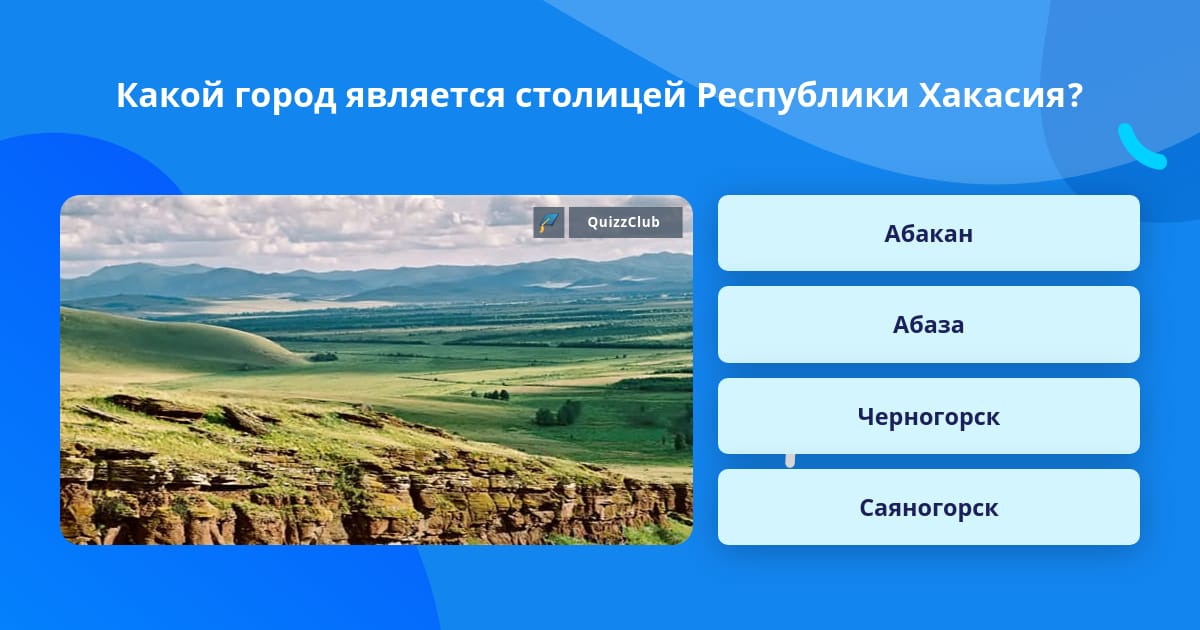 Какой город является столицей Республики Хакасия?

QuizzClub

Абакан

Абаза

Черногорск

Саяногорск